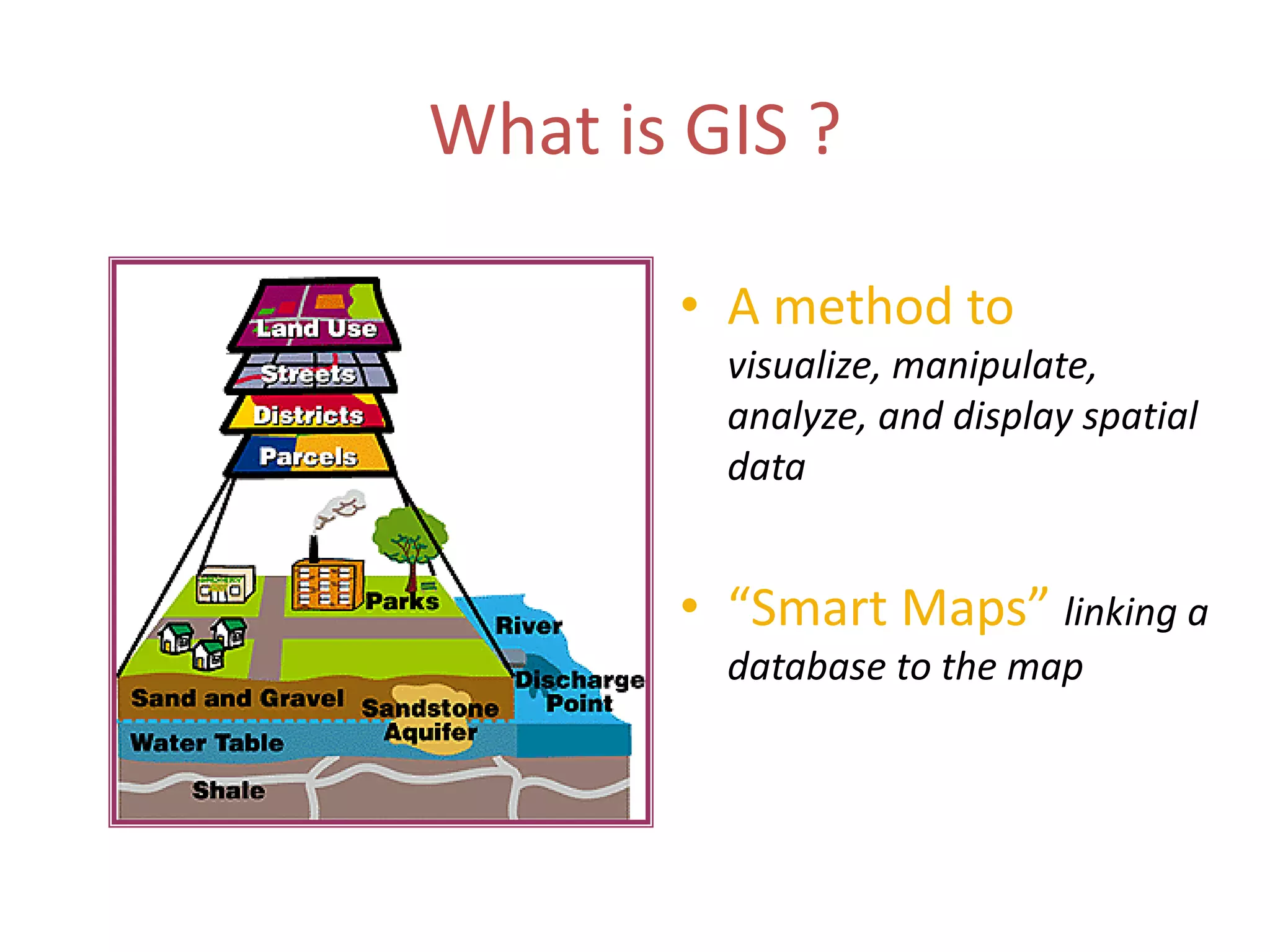 What is GIS ?

Land Use
Streets
Districts
Parcels
Parks
River
Discharge Point
Sand and Gravel
Sandstone Aquifer
Water Table
Shale

• A method to visualize, manipulate, analyze, and display spatial data

• “Smart Maps” linking a database to the map